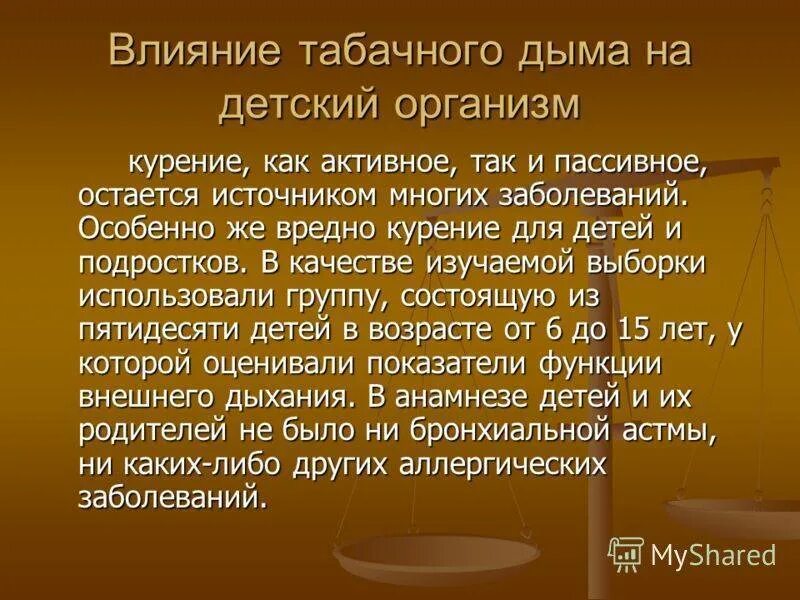 Влияние табачного дыма на детский организм

курение, как активное, так и пассивное, остается источником многих заболеваний. Особенно же вредно курение для детей и подростков. В качестве изучаемой выборки использовали группу, состоящую из пятидесяти детей в возрасте от 6 до 15 лет, у которой оценивали показатели функции внешнего дыхания. В анамнезе детей и их родителей не было ни бронхиальной астмы, ни каких-либо других аллергических заболеваний.

MyShared